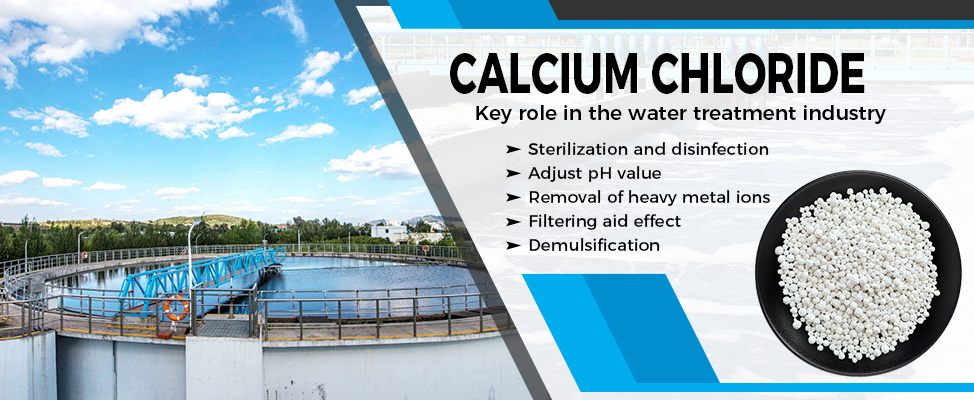 CALCIUM CHLORIDE

Key role in the water treatment industry

➤ Sterilization and disinfection
➤ Adjust pH value
➤ Removal of heavy metal ions
➤ Filtering aid effect
➤ Demulsification